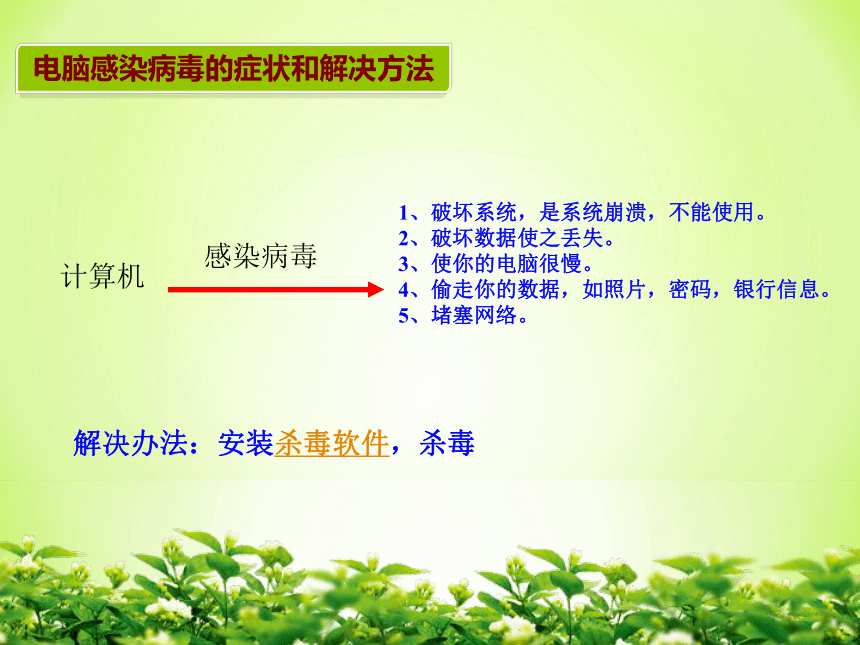 电脑感染病毒的症状和解决方法

计算机

感染病毒

1、破坏系统，是系统崩溃，不能使用。
2、破坏数据使之丢失。
3、使你的电脑很慢。
4、偷走你的数据，如照片，密码，银行信息。
5、堵塞网络。

解决办法：安装杀毒软件，杀毒